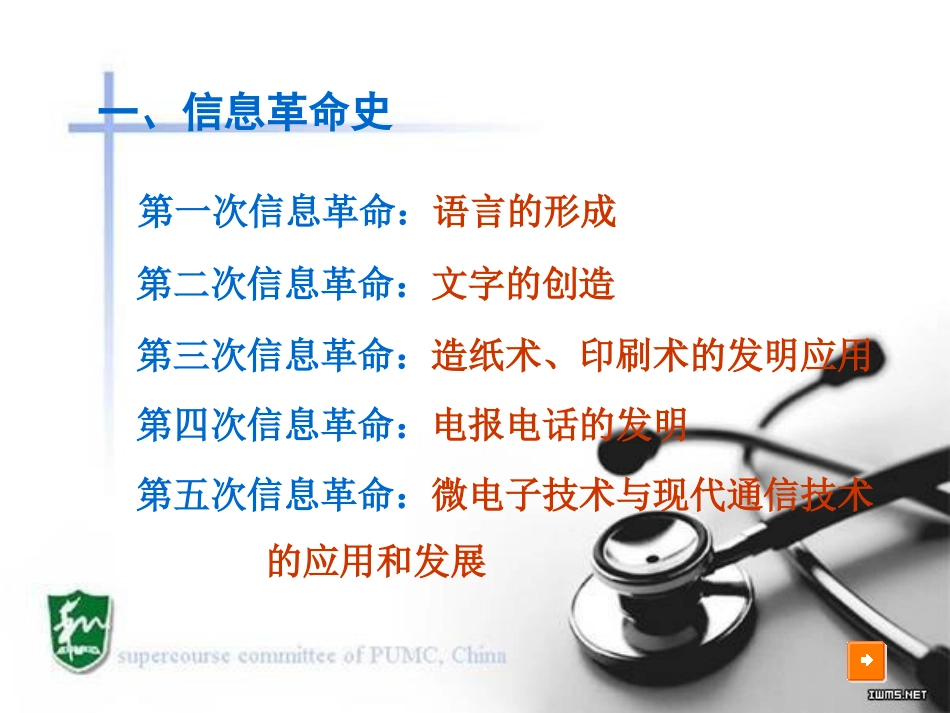 一、信息革命史

第一次信息革命：语言的形成

第二次信息革命：文字的创造

第三次信息革命：造纸术、印刷术的发明应用

第四次信息革命：电报电话的发明

第五次信息革命：微电子技术与现代通信技术的应用和发展

supercourse committee of PUMC, China

IWMS.NET